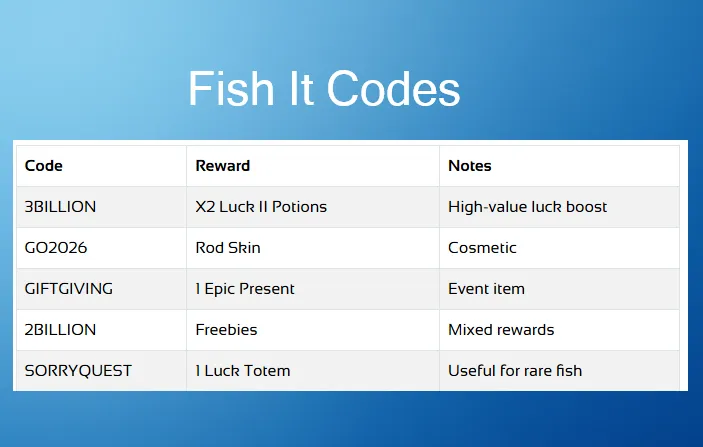 Fish It Codes

| Code | Reward | Notes |
|---|---|---|
| 3BILLION | X2 Luck II Potions | High-value luck boost |
| GO2026 | Rod Skin | Cosmetic |
| GIFTGIVING | 1 Epic Present | Event item |
| 2BILLION | Freebies | Mixed rewards |
| SORRYQUEST | 1 Luck Totem | Useful for rare fish |